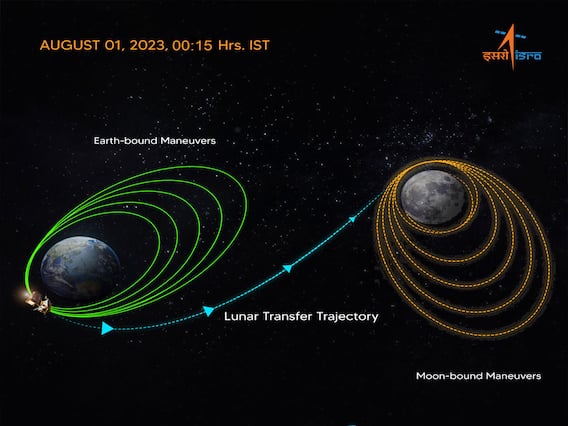 AUGUST 01, 2023, 00:15 Hrs. IST

इसरो isro

Earth-bound Maneuvers

Lunar Transfer Trajectory

Moon-bound Maneuvers